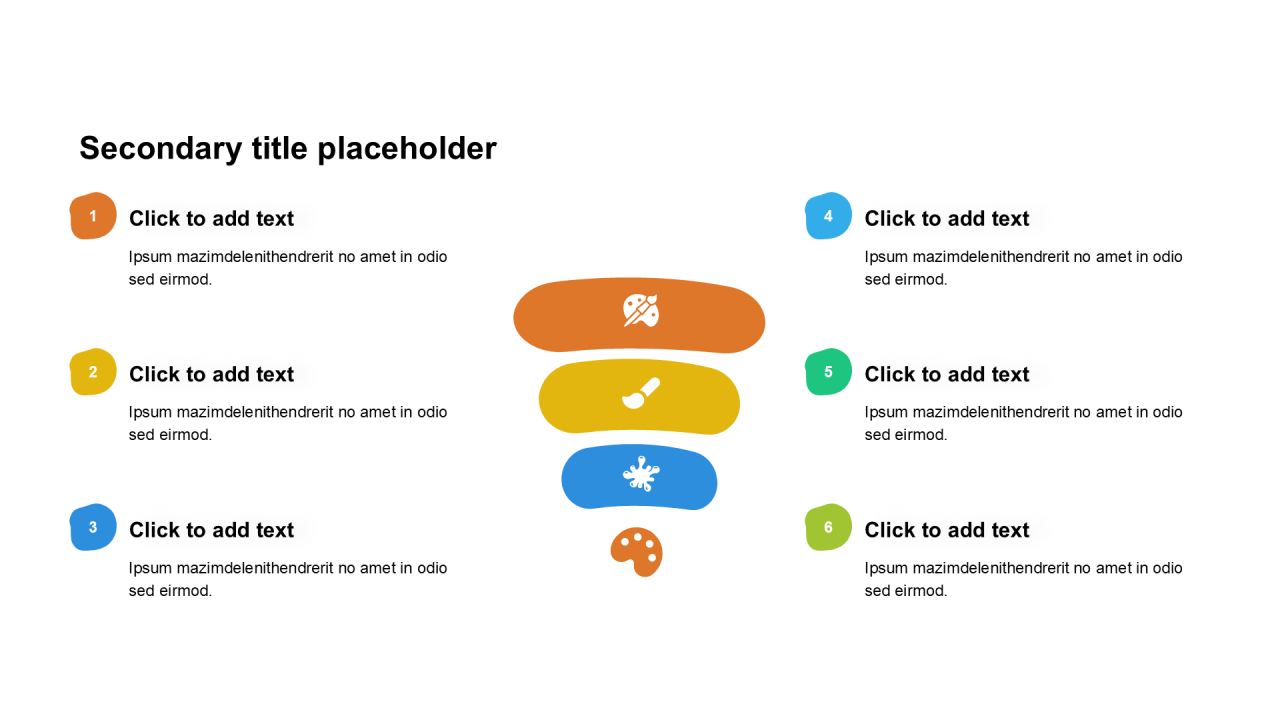 Secondary title placeholder

1
Click to add text
Ipsum mazimdelenithendrerit no amet in odio sed eirmod.

2
Click to add text
Ipsum mazimdelenithendrerit no amet in odio sed eirmod.

3
Click to add text
Ipsum mazimdelenithendrerit no amet in odio sed eirmod.

4
Click to add text
Ipsum mazimdelenithendrerit no amet in odio sed eirmod.

5
Click to add text
Ipsum mazimdelenithendrerit no amet in odio sed eirmod.

6
Click to add text
Ipsum mazimdelenithendrerit no amet in odio sed eirmod.